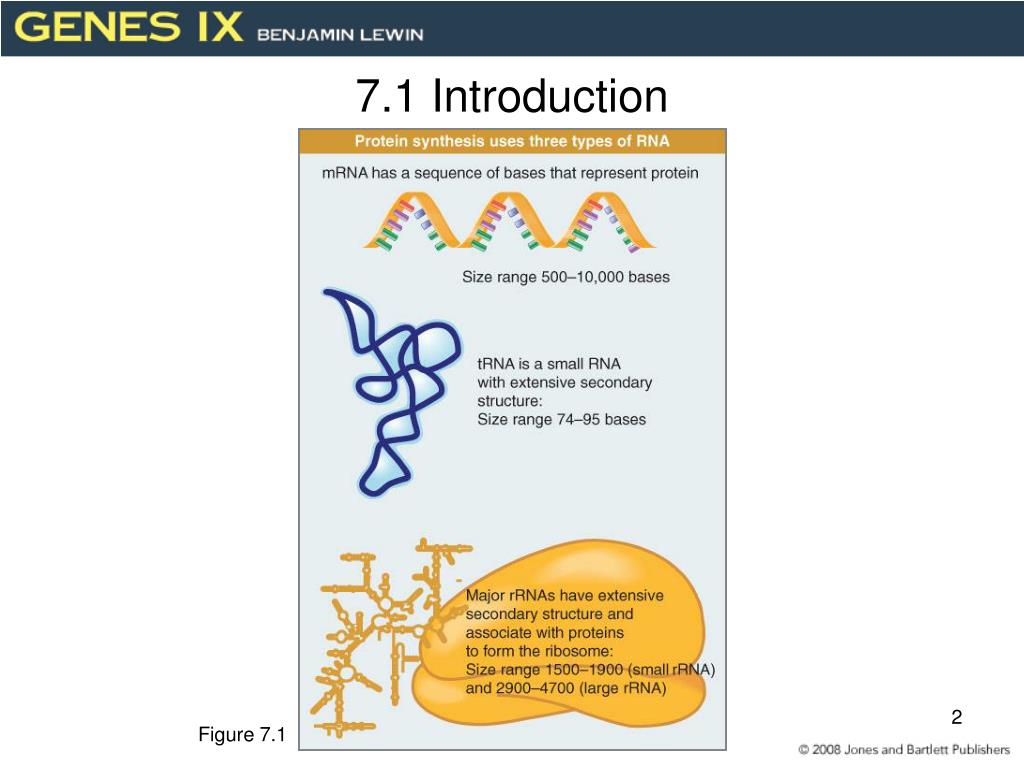 GENES IX BENJAMIN LEWIN

7.1 Introduction

Protein synthesis uses three types of RNA

mRNA has a sequence of bases that represent protein

Size range 500–10,000 bases

tRNA is a small RNA with extensive secondary structure: Size range 74–95 bases

Major rRNAs have extensive secondary structure and associate with proteins to form the ribosome: Size range 1500–1900 (small rRNA) and 2900–4700 (large rRNA)

Figure 7.1

2

© 2008 Jones and Bartlett Publishers